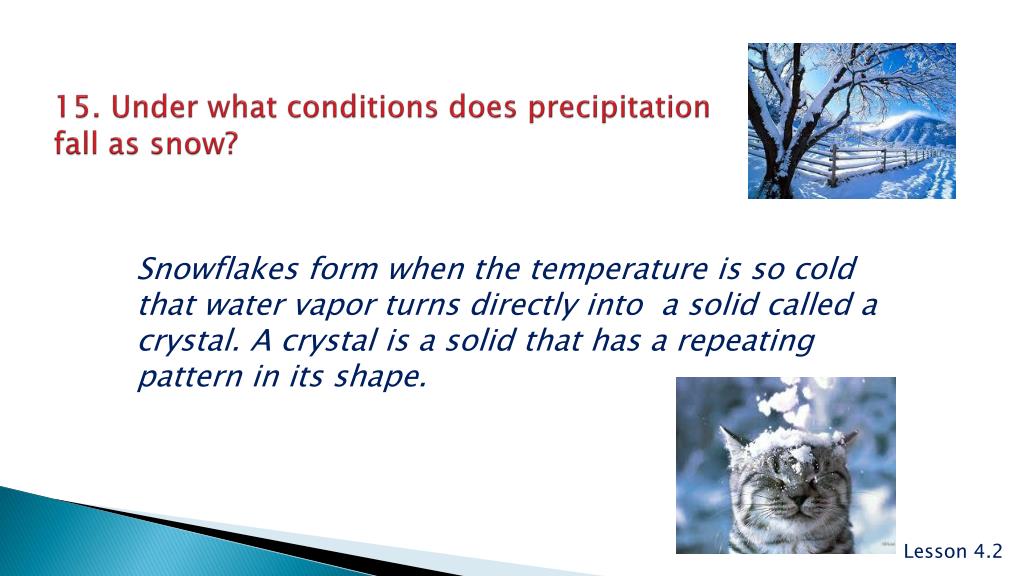 15. Under what conditions does precipitation fall as snow?

Snowflakes form when the temperature is so cold that water vapor turns directly into a solid called a crystal. A crystal is a solid that has a repeating pattern in its shape.

Lesson 4.2